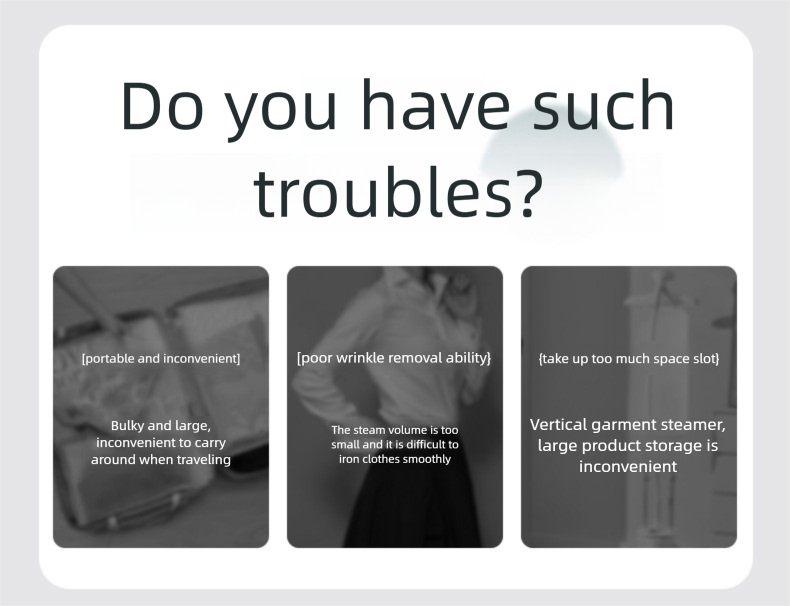 Do you have such troubles?

[portable and inconvenient]

Bulky and large, inconvenient to carry around when traveling

[poor wrinkle removal ability}

The steam volume is too small and it is difficult to iron clothes smoothly

{take up too much space slot}

Vertical garment steamer, large product storage is inconvenient